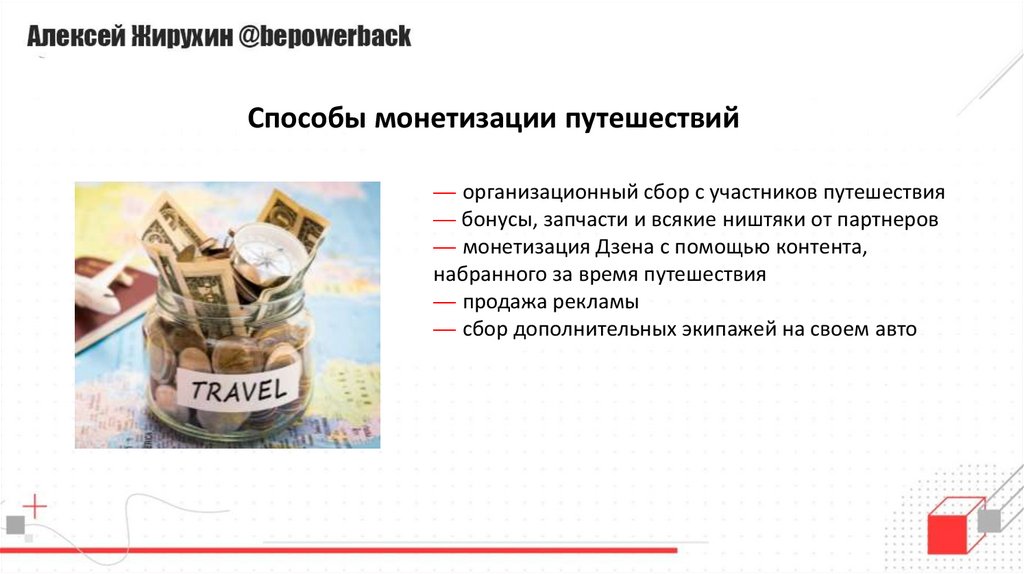 Алексей Жирухин @bepowerback

Способы монетизации путешествий

TRAVEL

— организационный сбор с участников путешествия
— бонусы, запчасти и всякие ништяки от партнеров
— монетизация Дзена с помощью контента, набранного за время путешествия
— продажа рекламы
— сбор дополнительных экипажей на своем авто